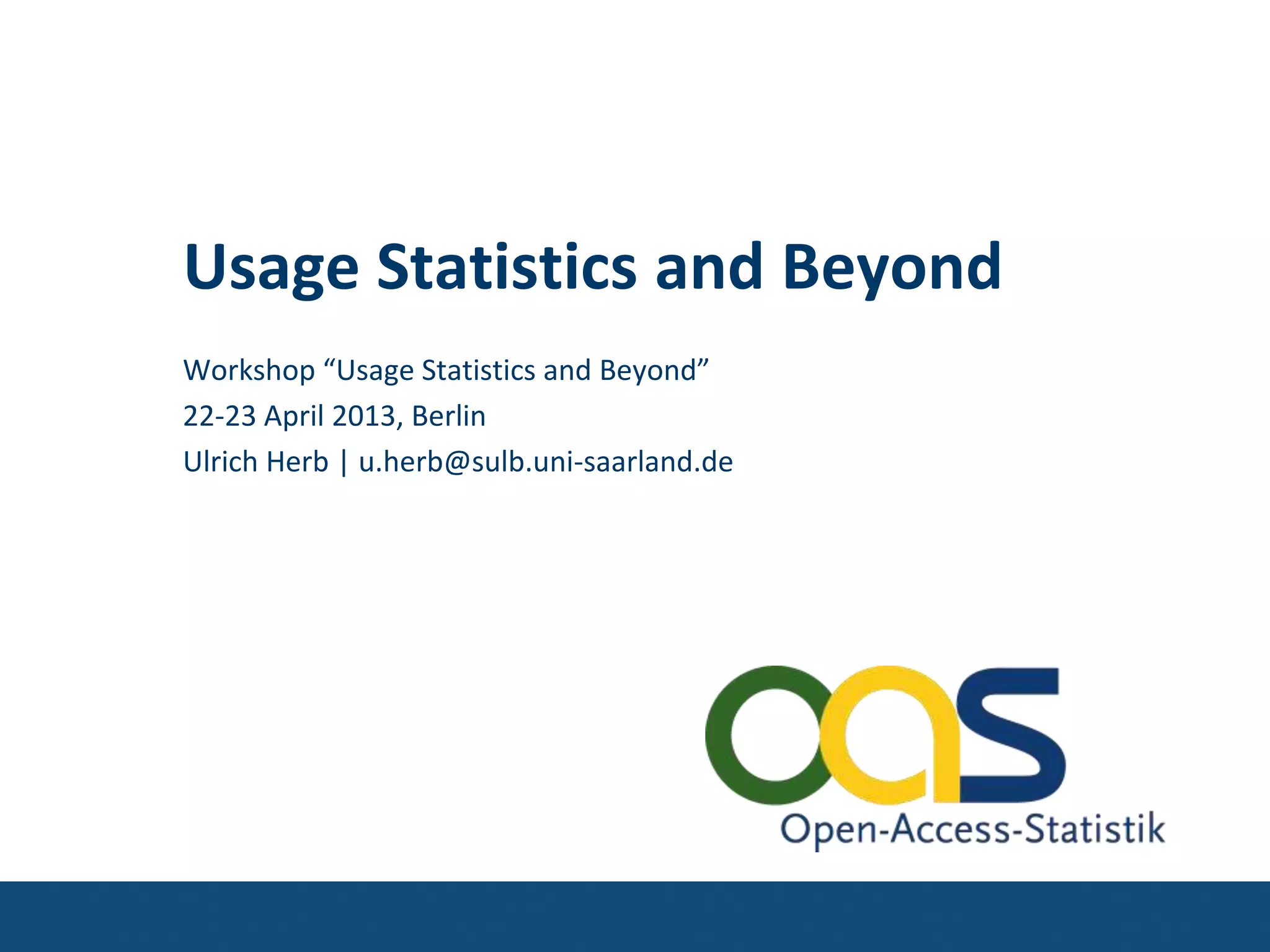 Usage Statistics and Beyond

Workshop “Usage Statistics and Beyond”

22-23 April 2013, Berlin

Ulrich Herb | u.herb@sulb.uni-saarland.de

oas
Open-Access-Statistik